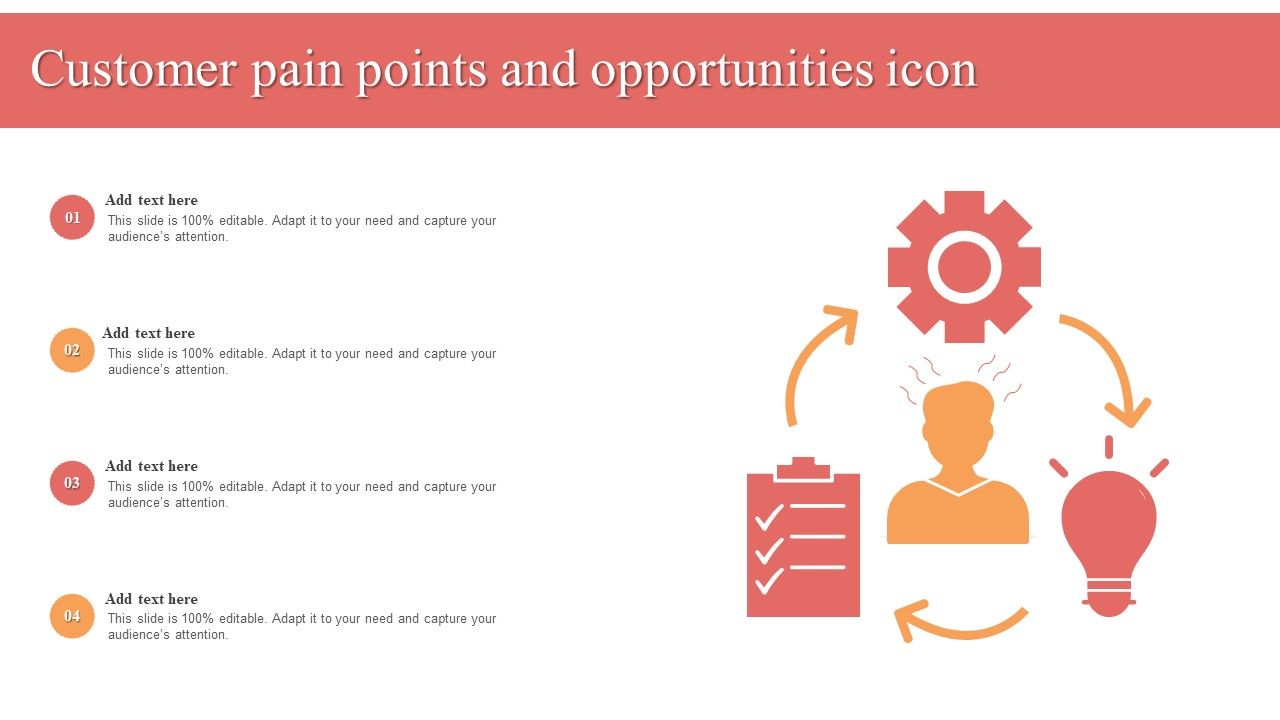 Customer pain points and opportunities icon

01
Add text here
This slide is 100% editable. Adapt it to your need and capture your audience's attention.

02
Add text here
This slide is 100% editable. Adapt it to your need and capture your audience's attention.

03
Add text here
This slide is 100% editable. Adapt it to your need and capture your audience's attention.

04
Add text here
This slide is 100% editable. Adapt it to your need and capture your audience's attention.